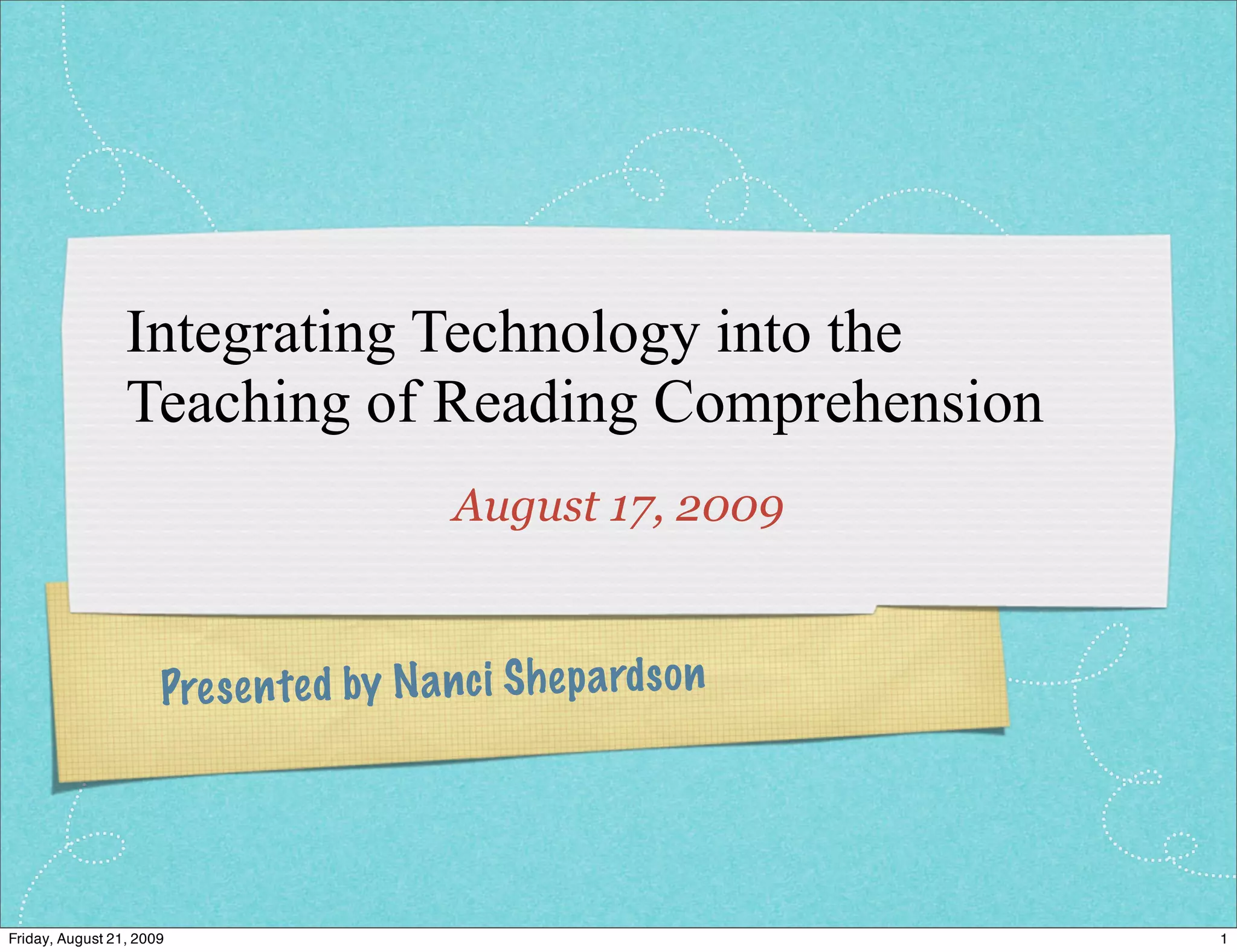 Integrating Technology into the Teaching of Reading Comprehension

August 17, 2009

Presented by Nanci Shepardson

Friday, August 21, 2009

1